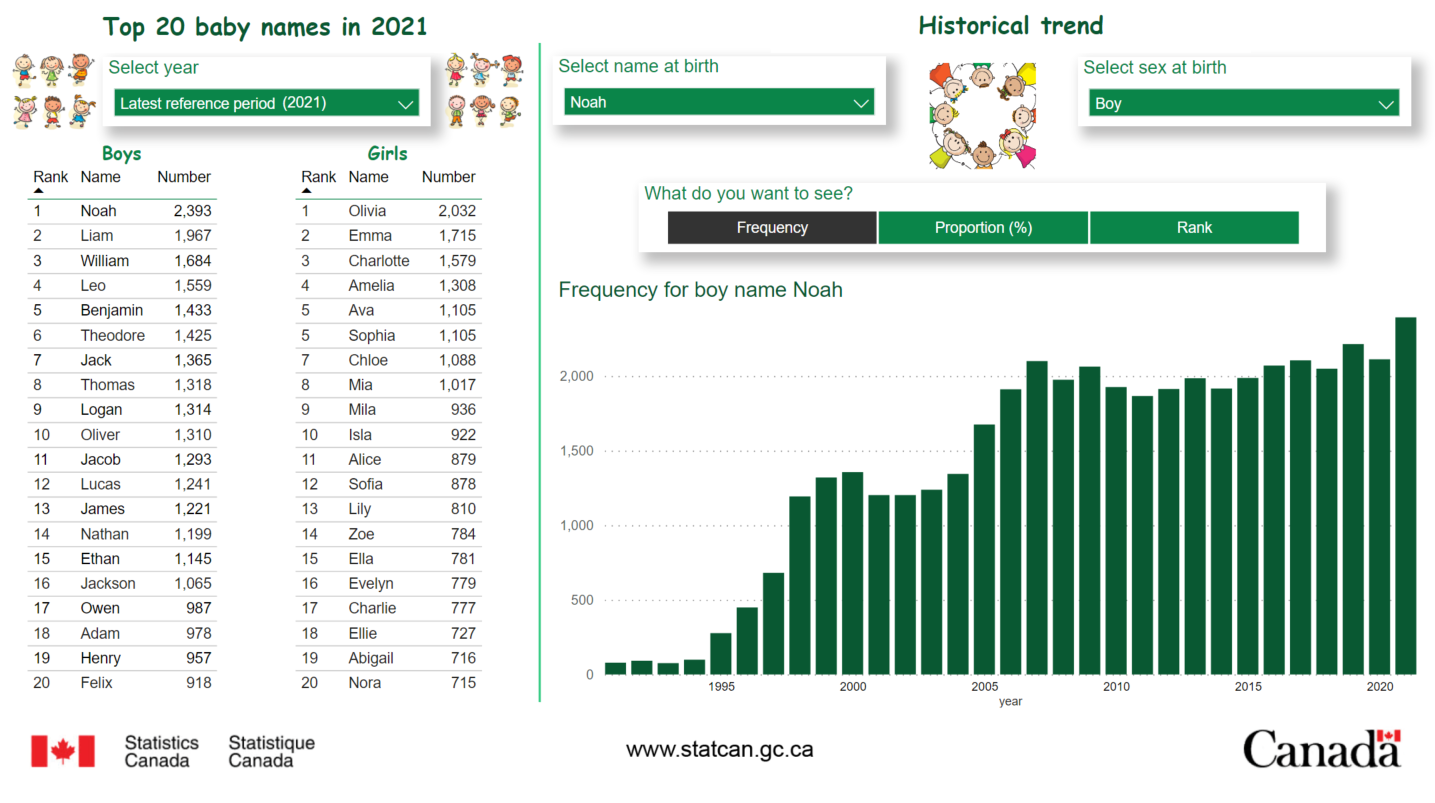 Top 20 baby names in 2021

Select year

Latest reference period (2021)

Boys

| Rank | Name | Number |
|---|---|---|
| 1 | Noah | 2,393 |
| 2 | Liam | 1,967 |
| 3 | William | 1,684 |
| 4 | Leo | 1,559 |
| 5 | Benjamin | 1,433 |
| 6 | Theodore | 1,425 |
| 7 | Jack | 1,365 |
| 8 | Thomas | 1,318 |
| 9 | Logan | 1,314 |
| 10 | Oliver | 1,310 |
| 11 | Jacob | 1,293 |
| 12 | Lucas | 1,241 |
| 13 | James | 1,221 |
| 14 | Nathan | 1,199 |
| 15 | Ethan | 1,145 |
| 16 | Jackson | 1,065 |
| 17 | Owen | 987 |
| 18 | Adam | 978 |
| 19 | Henry | 957 |
| 20 | Felix | 918 |

Girls

| Rank | Name | Number |
|---|---|---|
| 1 | Olivia | 2,032 |
| 2 | Emma | 1,715 |
| 3 | Charlotte | 1,579 |
| 4 | Amelia | 1,308 |
| 5 | Ava | 1,105 |
| 5 | Sophia | 1,105 |
| 7 | Chloe | 1,088 |
| 8 | Mia | 1,017 |
| 9 | Mila | 936 |
| 10 | Isla | 922 |
| 11 | Alice | 879 |
| 12 | Sofia | 878 |
| 13 | Lily | 810 |
| 14 | Zoe | 784 |
| 15 | Ella | 781 |
| 16 | Evelyn | 779 |
| 17 | Charlie | 777 |
| 18 | Ellie | 727 |
| 19 | Abigail | 716 |
| 20 | Nora | 715 |

Historical trend

Select name at birth

Noah

Select sex at birth

Boy

What do you want to see?

Frequency Proportion (%) Rank

Frequency for boy name Noah

2,000
1,500
1,000
500
0

1995 2000 2005 2010 2015 2020
year

Statistics Canada Statistique Canada

www.statcan.gc.ca

Canada